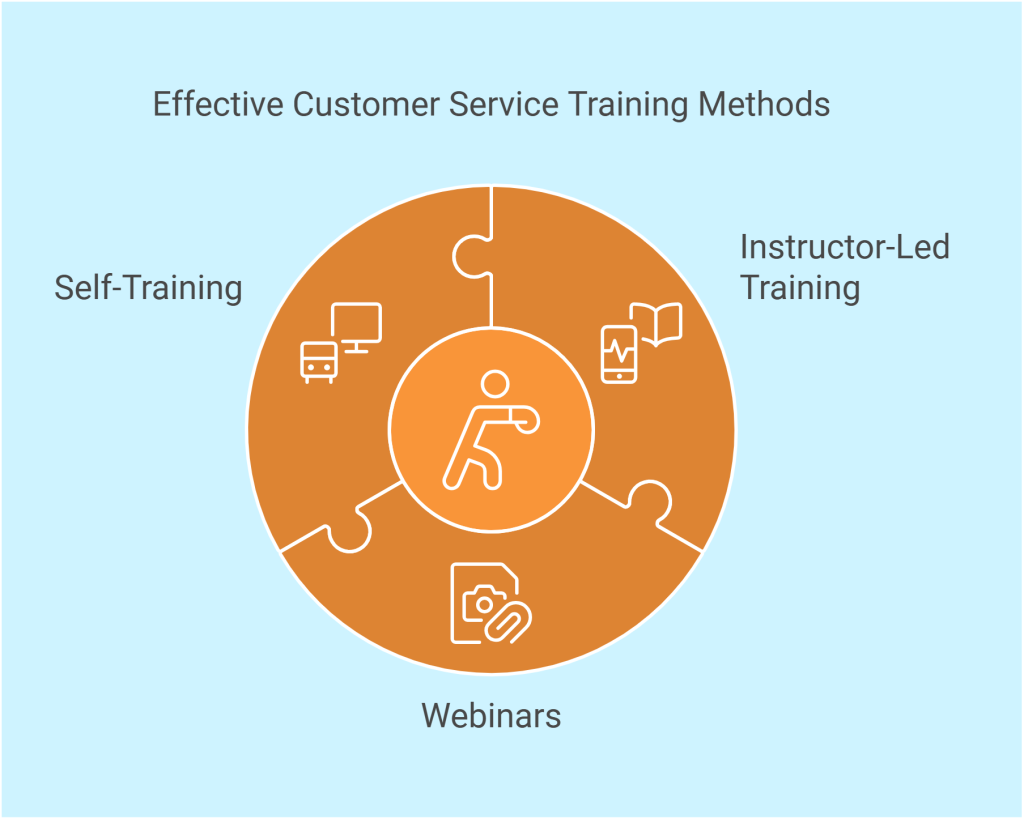 Effective Customer Service Training Methods

Self-Training

Instructor-Led Training

Webinars